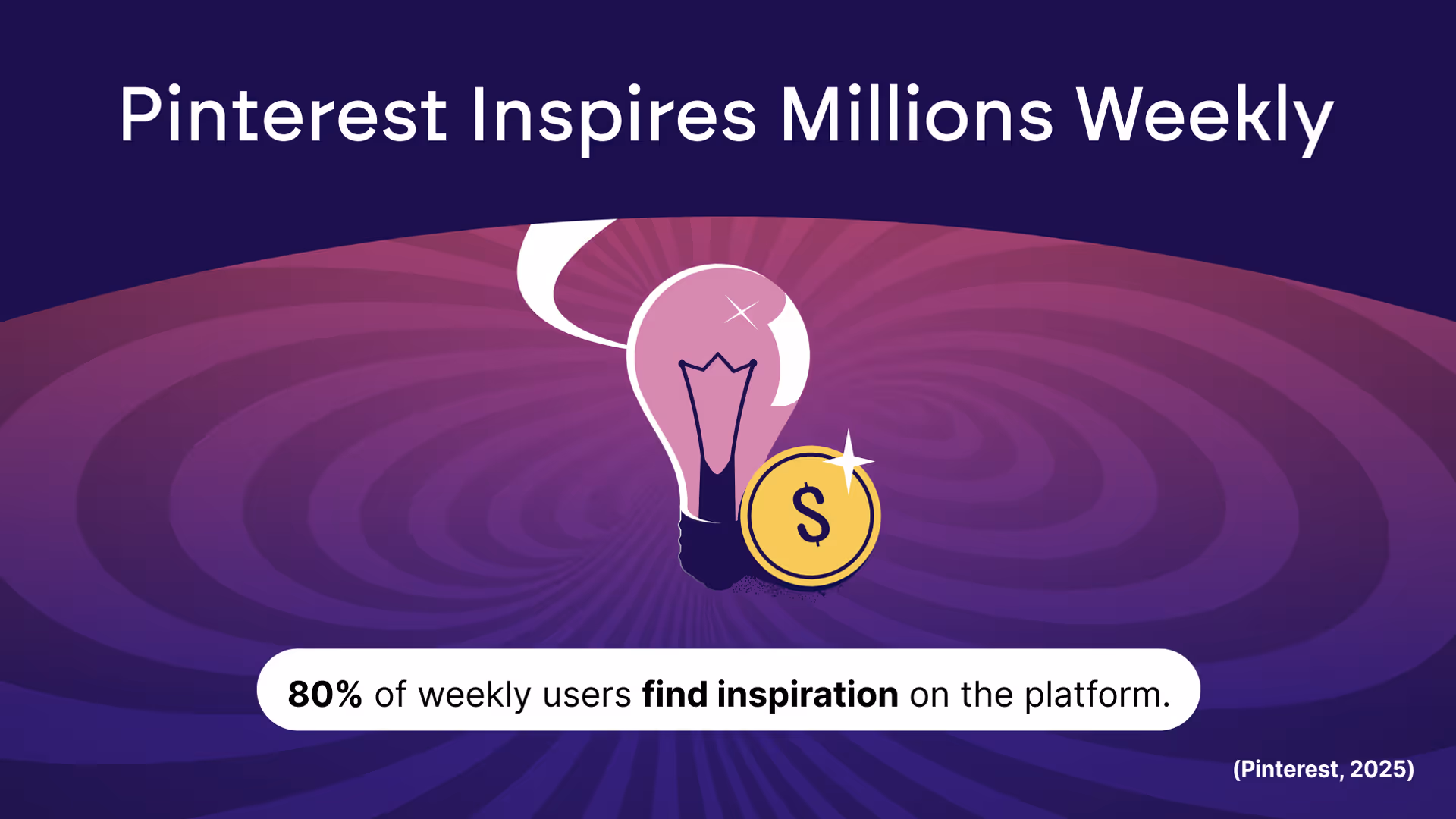 Pinterest Inspires Millions Weekly

$

80% of weekly users find inspiration on the platform.

(Pinterest, 2025)